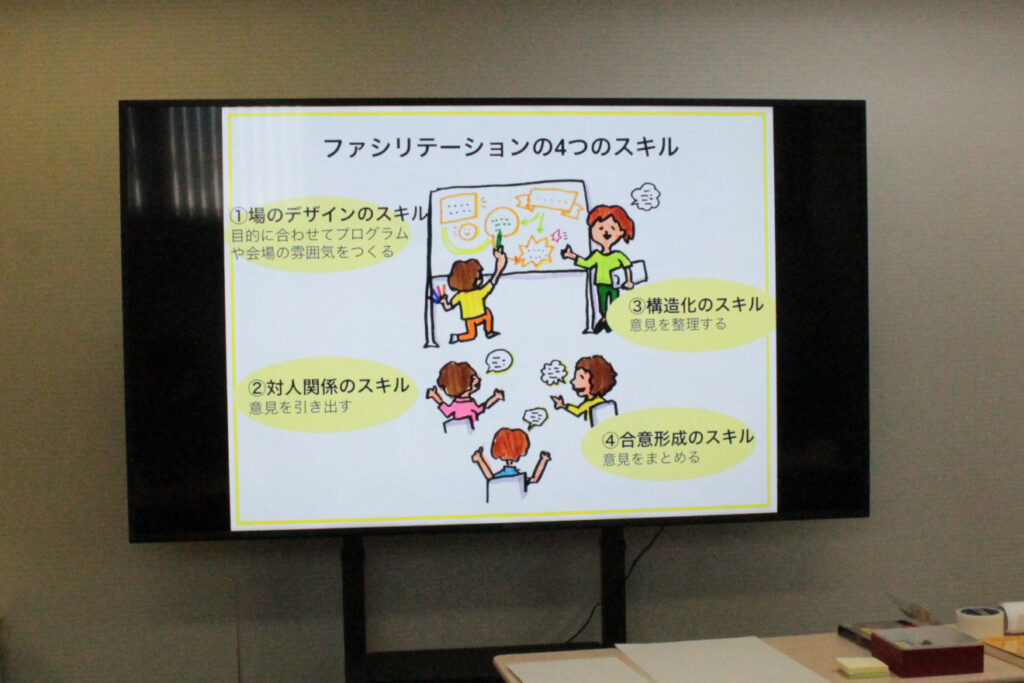 ファシリテーションの4つのスキル

①場のデザインのスキル
目的に合わせてプログラムや会場の雰囲気をつくる

③構造化のスキル
意見を整理する

②対人関係のスキル
意見を引き出す

④合意形成のスキル
意見をまとめる